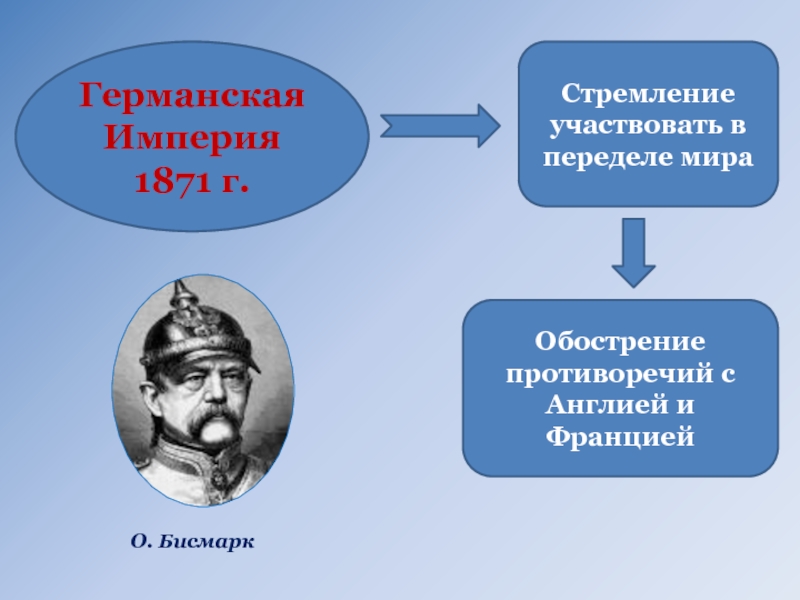 Германская Империя 1871 г.

Стремление участвовать в переделе мира

Обострение противоречий с Англией и Францией

О. Бисмарк